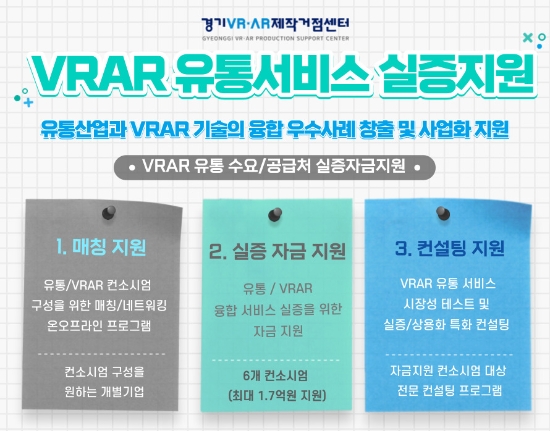 경기VR·AR제작거점센터
GYEONGGI VR·AR PRODUCTION SUPPORT CENTER

VRAR 유통서비스 실증지원

유통산업과 VRAR 기술의 융합 우수사례 창출 및 사업화 지원

• VRAR 유통 수요/공급처 실증자금지원 •

1. 매칭 지원

유통/VRAR 컨소시엄 구성을 위한 매칭/네트워킹 온오프라인 프로그램

컨소시엄 구성을 원하는 개별기업

2. 실증 자금 지원

유통 / VRAR 융합 서비스 실증을 위한 자금 지원

6개 컨소시엄 (최대 1.7억원 지원)

3. 컨설팅 지원

VRAR 유통 서비스 시장성 테스트 및 실증/상용화 특화 컨설팅

자금지원 컨소시엄 대상 전문 컨설팅 프로그램